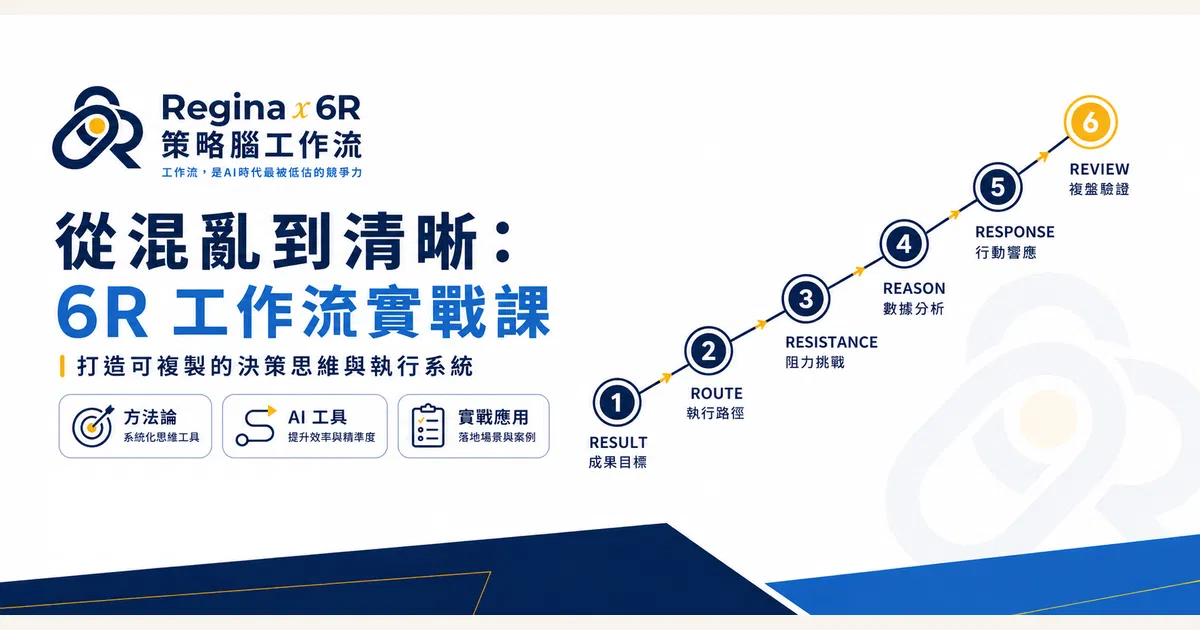 Regina x 6R
策略腦工作流
工作流，是AI時代最被低估的競爭力

從混亂到清晰：
6R 工作流實戰課

打造可複製的決策思維與執行系統

方法論
系統化思維工具

AI 工具
提升效率與精準度

實戰應用
落地場景與案例

1
RESULT
成果目標

2
ROUTE
執行路徑

3
RESISTANCE
阻力挑戰

4
REASON
數據分析

5
RESPONSE
行動響應

6
REVIEW
複盤驗證